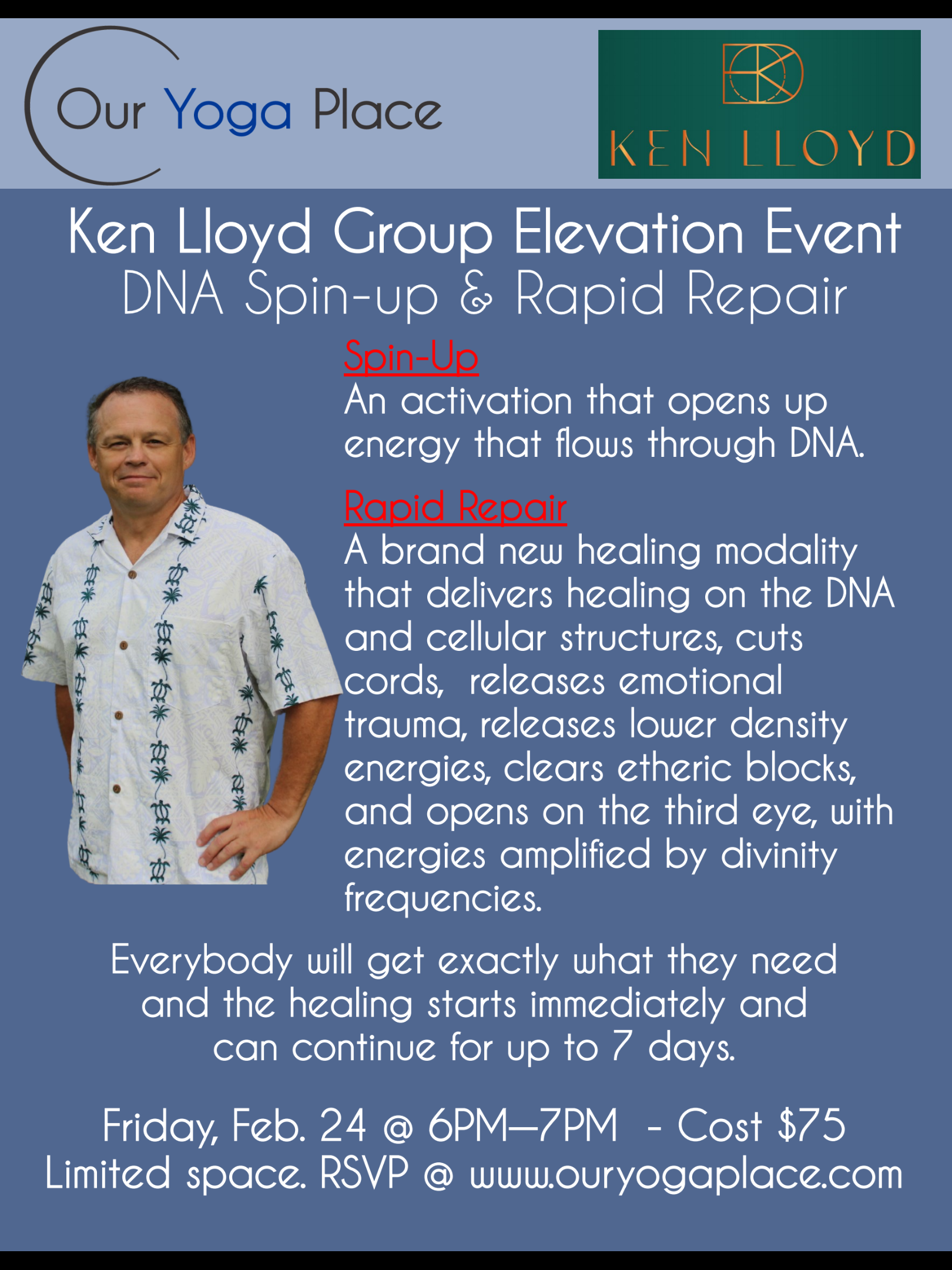 Our Yoga Place

KEN LLOYD

Ken Lloyd Group Elevation Event
DNA Spin-up & Rapid Repair

Spin-Up
An activation that opens up energy that flows through DNA.

Rapid Repair
A brand new healing modality that delivers healing on the DNA and cellular structures, cuts cords, releases emotional trauma, releases lower density energies, clears etheric blocks, and opens on the third eye, with energies amplified by divinity frequencies.

Everybody will get exactly what they need and the healing starts immediately and can continue for up to 7 days.

Friday, Feb. 24 @ 6PM—7PM - Cost $75
Limited space. RSVP @ www.ouryogaplace.com